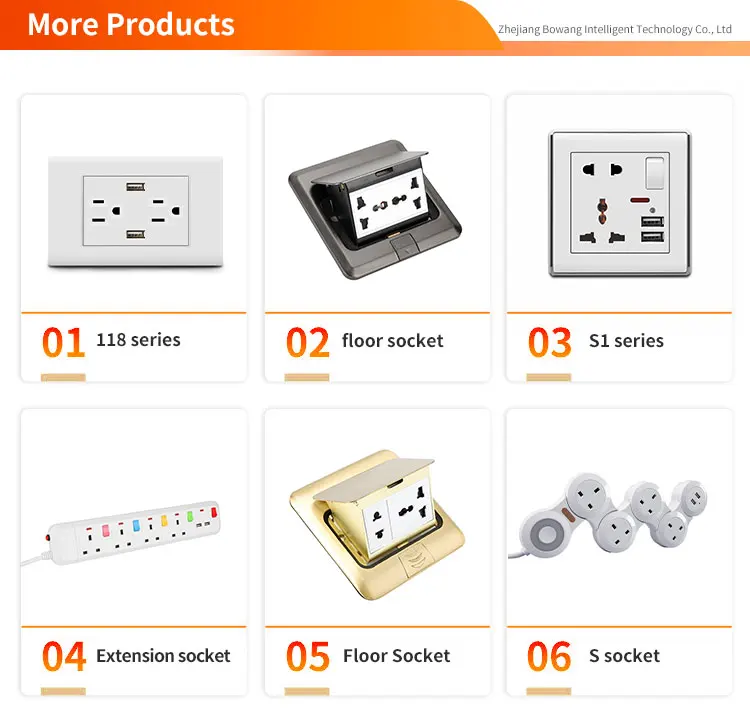 More Products

Zhejiang Bowang Intelligent Technology Co., Ltd

01 118 series

02 floor socket

03 S1 series

04 Extension socket

05 Floor Socket

06 S socket